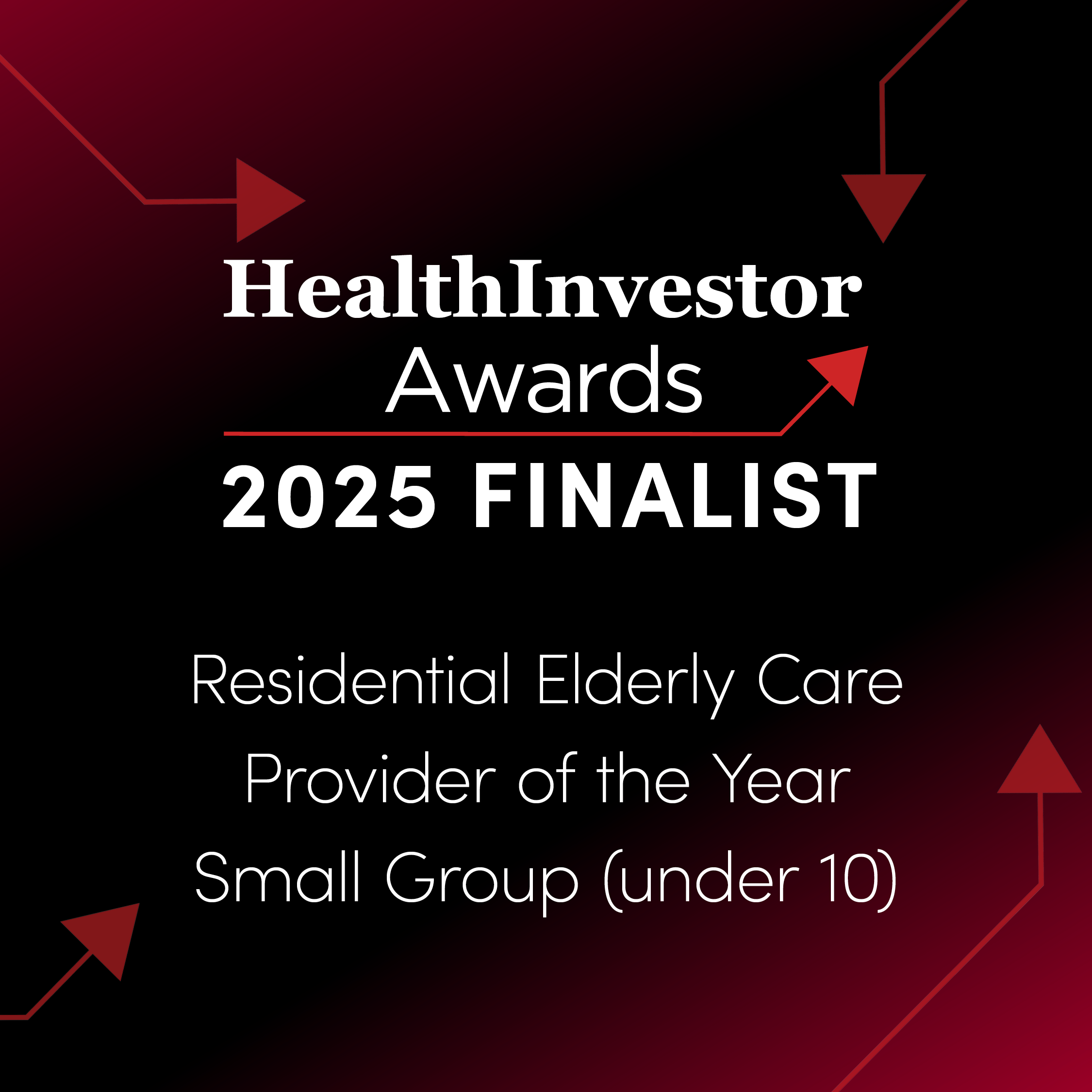 HealthInvestor
Awards
2025 FINALIST

Residential Elderly Care Provider of the Year Small Group (under 10)